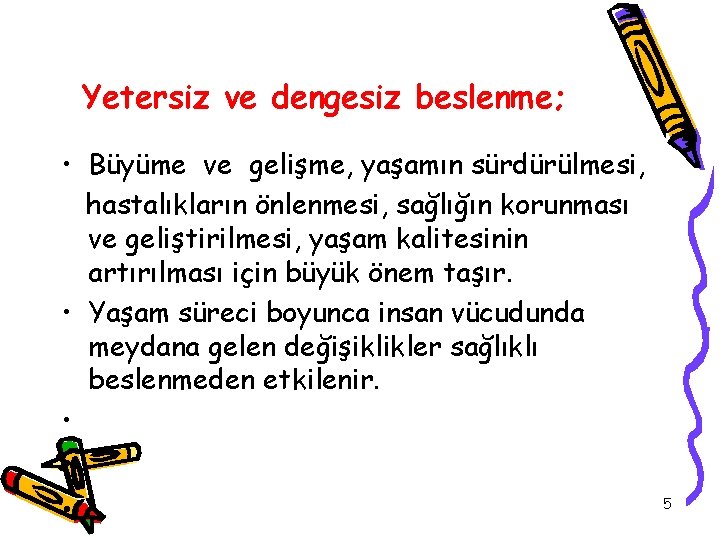 Yetersiz ve dengesiz beslenme;

• Büyüme ve gelişme, yaşamın sürdürülmesi, hastalıkların önlenmesi, sağlığın korunması ve geliştirilmesi, yaşam kalitesinin artırılması için büyük önem taşır.

• Yaşam süreci boyunca insan vücudunda meydana gelen değişiklikler sağlıklı beslenmeden etkilenir.

•

5